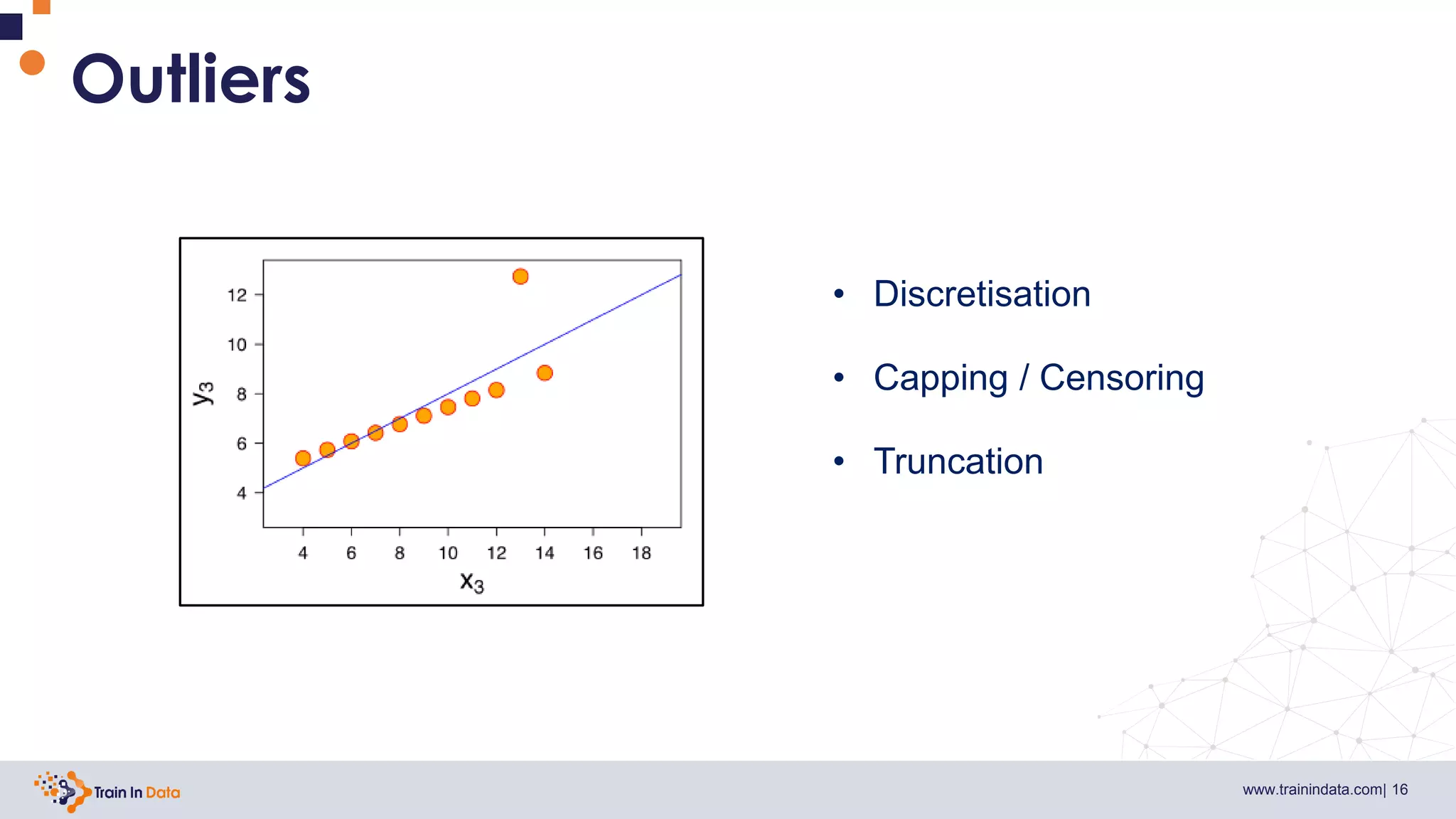 Outliers

12
10
8
6
4
$y_3$
4 6 8 10 12 14 16 18
$x_3$

• Discretisation
• Capping / Censoring
• Truncation

Train In Data

www.trainindata.com| 16